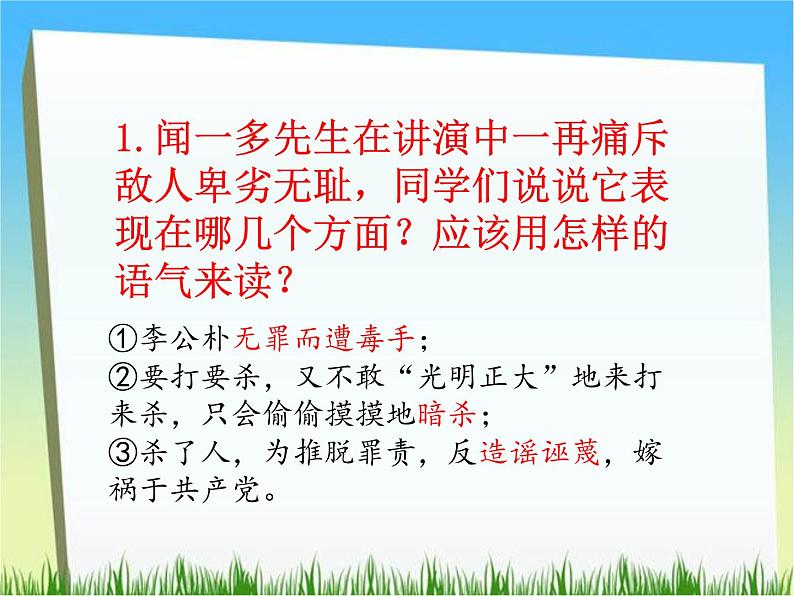 1. 闻一多先生在讲演中一再痛斥敌人卑劣无耻，同学们说说它表现在哪几个方面？应该用怎样的语气来读？

①李公朴无罪而遭毒手；
②要打要杀，又不敢“光明正大”地来打来杀，只会偷偷摸摸地暗杀；
③杀了人，为推脱罪责，反造谣诬蔑，嫁祸于共产党。